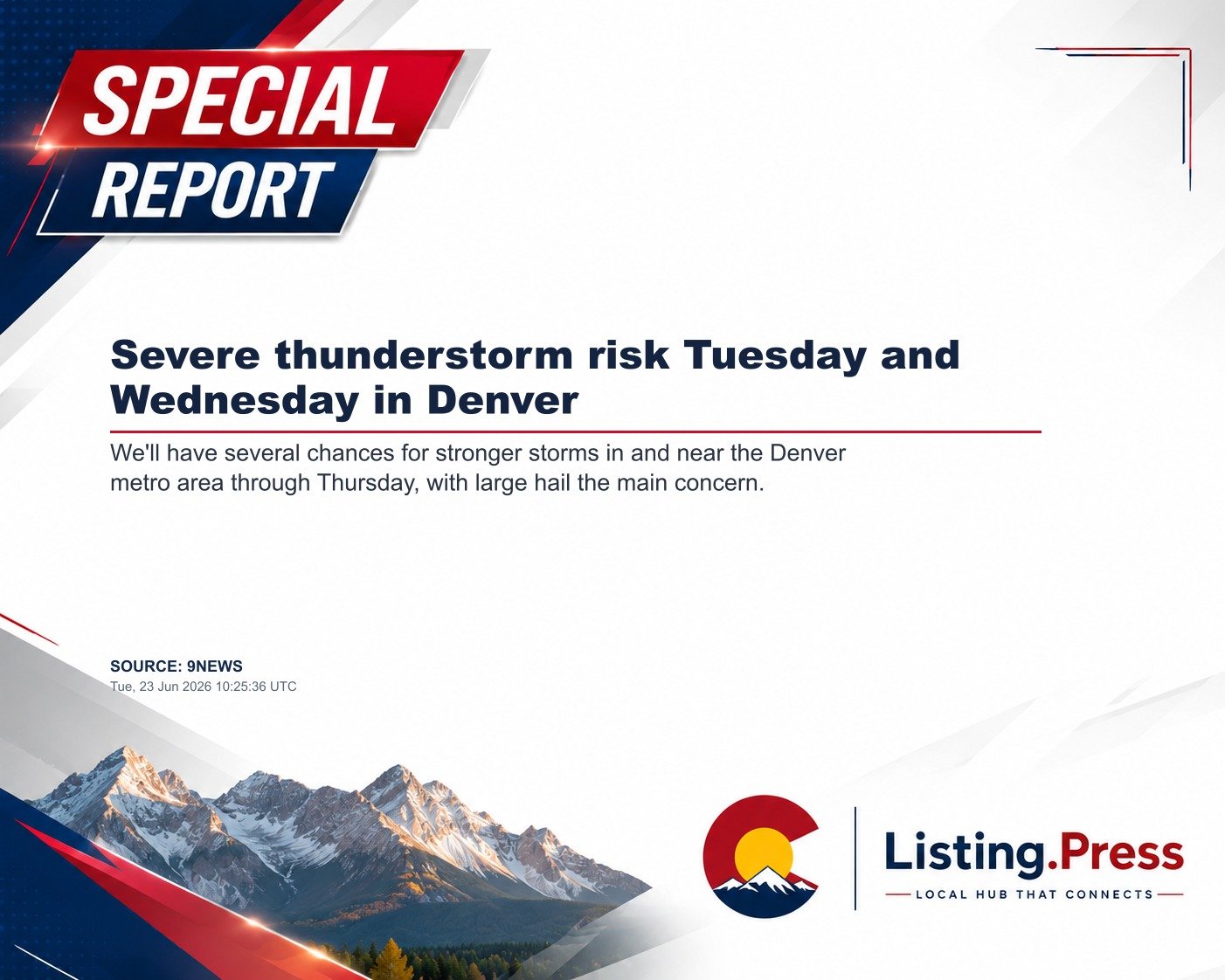 SPECIAL REPORT

Severe thunderstorm risk Tuesday and Wednesday in Denver

We'll have several chances for stronger storms in and near the Denver metro area through Thursday, with large hail the main concern.

SOURCE: 9NEWS
Tue, 23 Jun 2026 10:25:36 UTC

Listing.Press
LOCAL HUB THAT CONNECTS